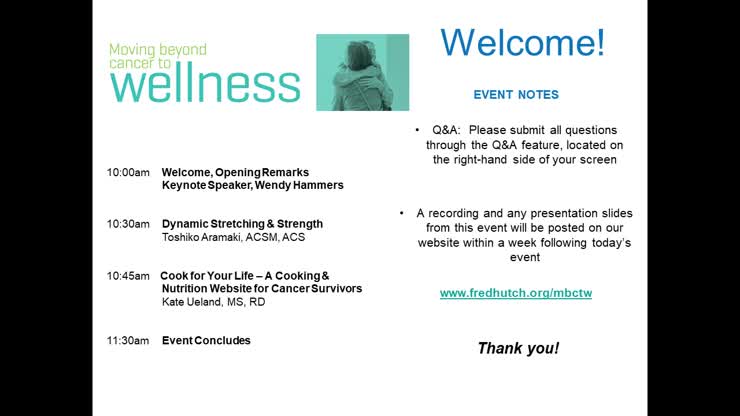 Moving beyond cancer to wellness

10:00am Welcome, Opening Remarks
Keynote Speaker, Wendy Hammers

10:30am Dynamic Stretching & Strength
Toshiko Aramaki, ACSM, ACS

10:45am Cook for Your Life – A Cooking & Nutrition Website for Cancer Survivors
Kate Ueland, MS, RD

11:30am Event Concludes

Welcome!

EVENT NOTES

• Q&A: Please submit all questions through the Q&A feature, located on the right-hand side of your screen

• A recording and any presentation slides from this event will be posted on our website within a week following today's event

www.fredhutch.org/mbctw

Thank you!